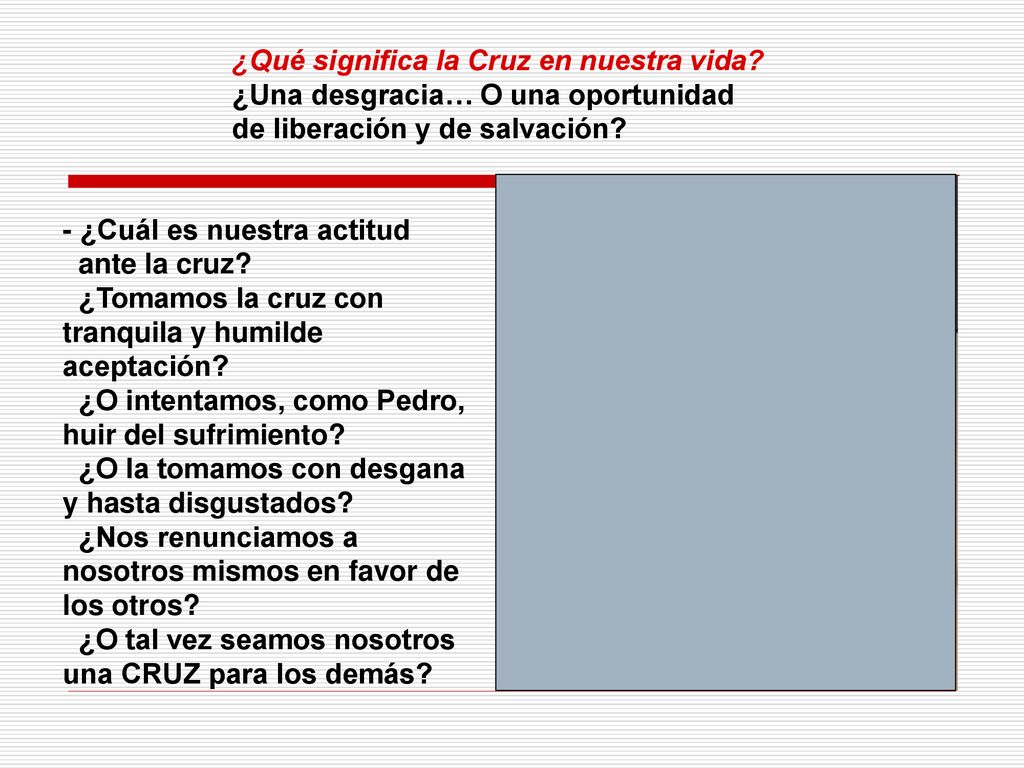 ¿Qué significa la Cruz en nuestra vida?
¿Una desgracia… O una oportunidad de liberación y de salvación?

- ¿Cuál es nuestra actitud ante la cruz?
¿Tomamos la cruz con tranquila y humilde aceptación?
¿O intentamos, como Pedro, huir del sufrimiento?
¿O la tomamos con desgana y hasta disgustados?
¿Nos renunciamos a nosotros mismos en favor de los otros?
¿O tal vez seamos nosotros una CRUZ para los demás?